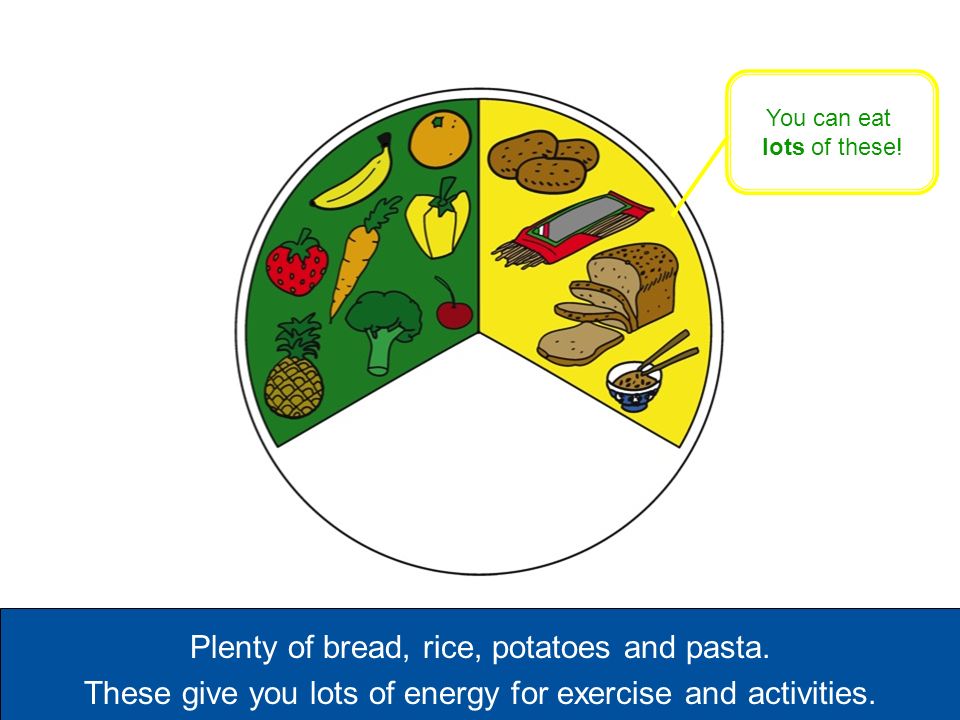 You can eat lots of these!

Plenty of bread, rice, potatoes and pasta.
These give you lots of energy for exercise and activities.